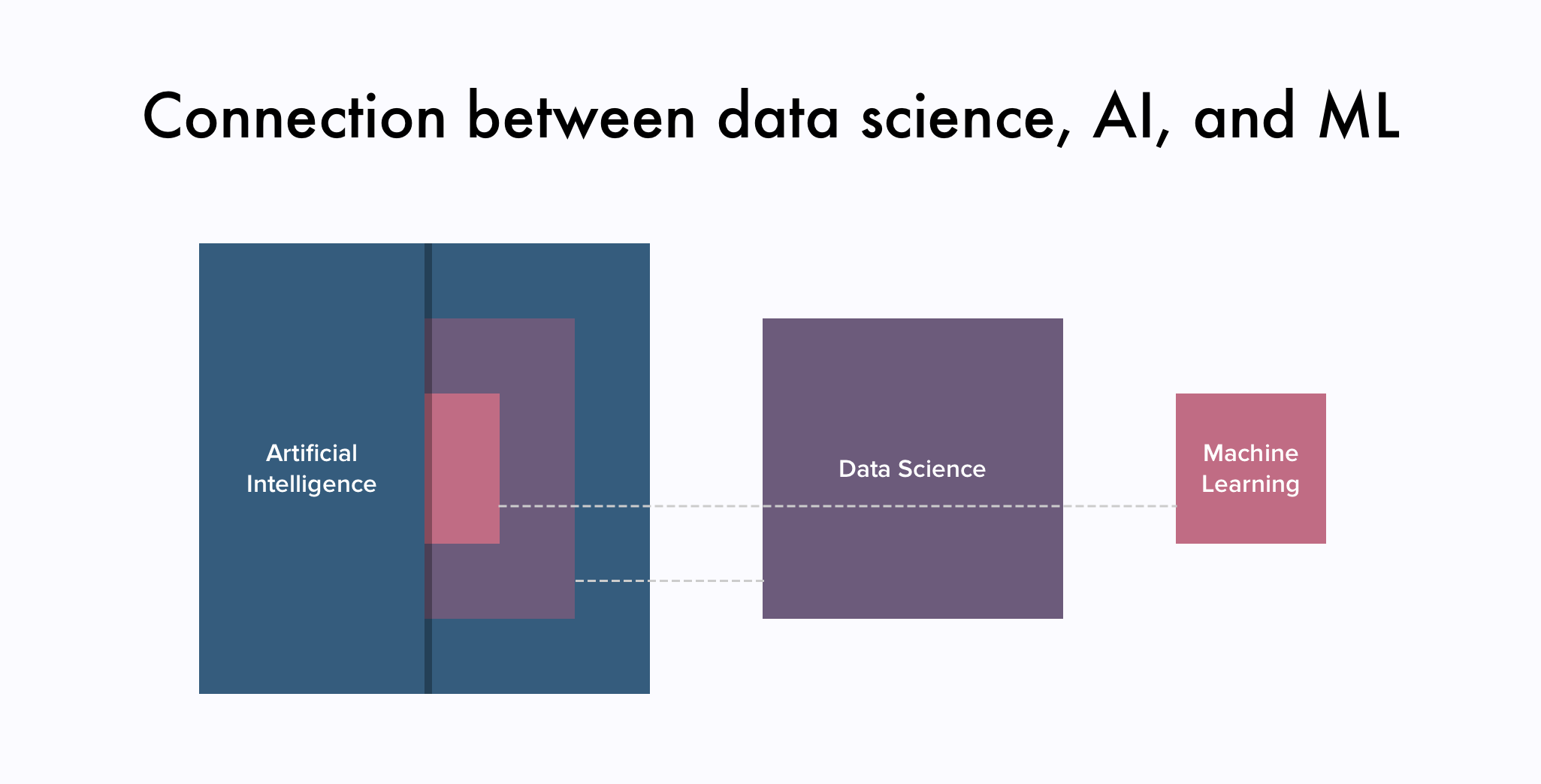 Connection between data science, AI, and ML

Artificial Intelligence

Data Science

Machine Learning